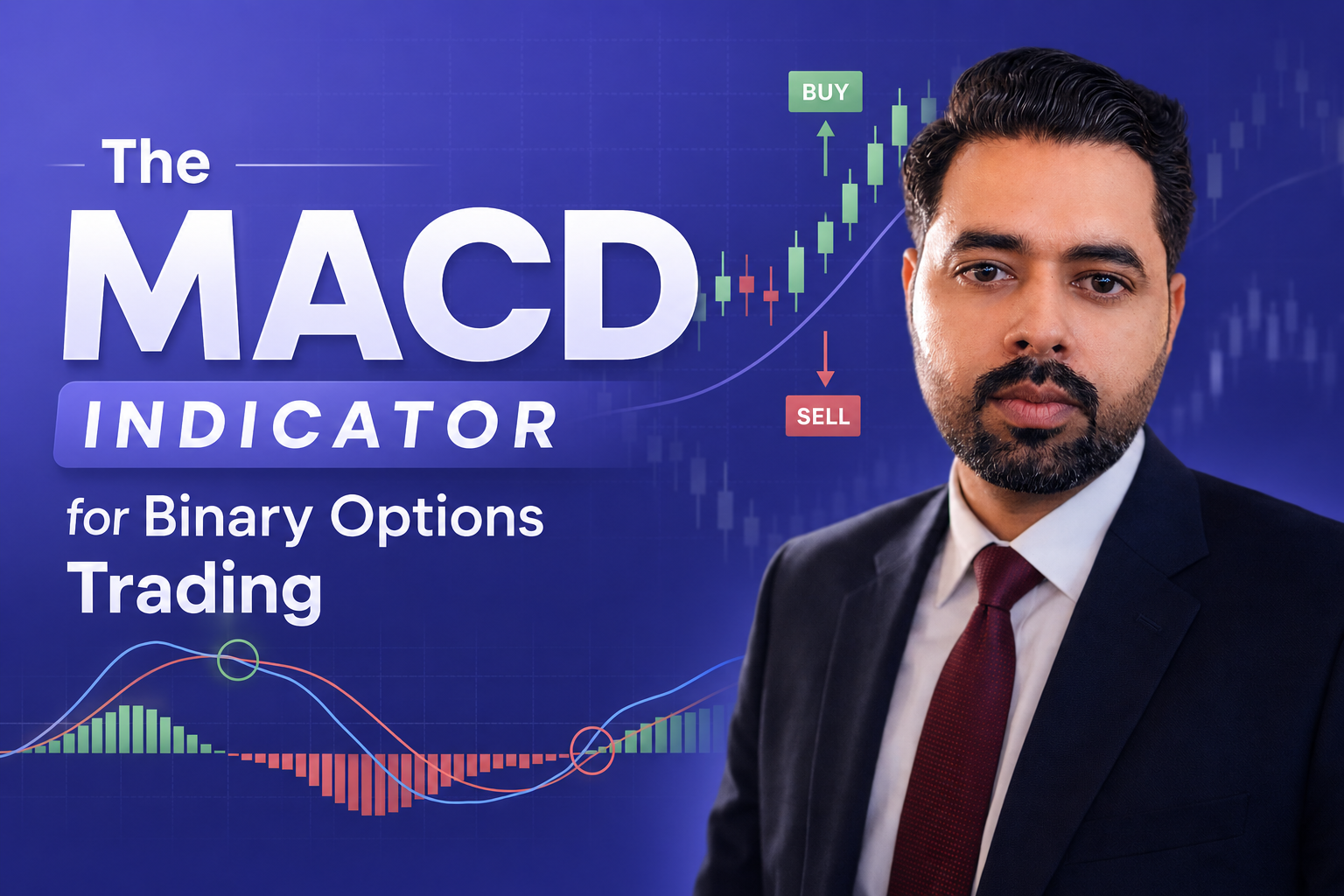 The
MACD
INDICATOR
for Binary Options
Trading

BUY

SELL